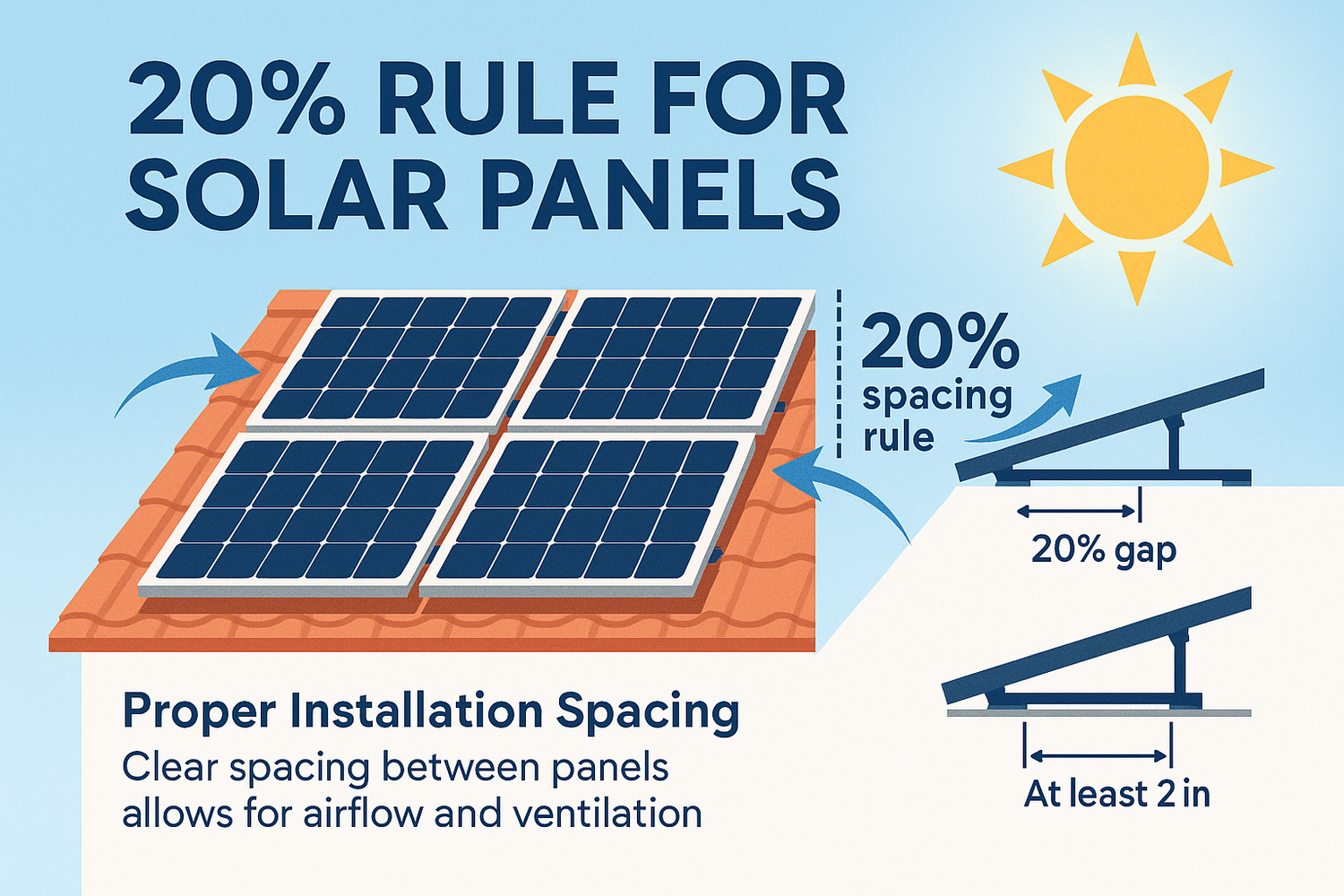 20% RULE FOR SOLAR PANELS

20%
spacing
rule

20% gap

At least 2 in

Proper Installation Spacing

Clear spacing between panels allows for airflow and ventilation